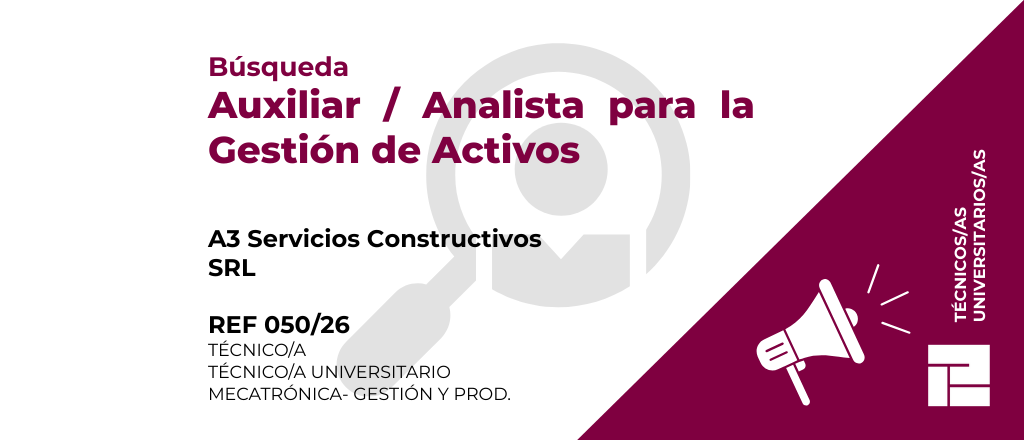 Búsqueda
Auxiliar / Analista para la Gestión de Activos

A3 Servicios Constructivos SRL

REF 050/26
TÉCNICO/A
TÉCNICO/A UNIVERSITARIO
MECATRÓNICA- GESTIÓN Y PROD.

TÉCNICOS/AS UNIVERSITARIOS/AS